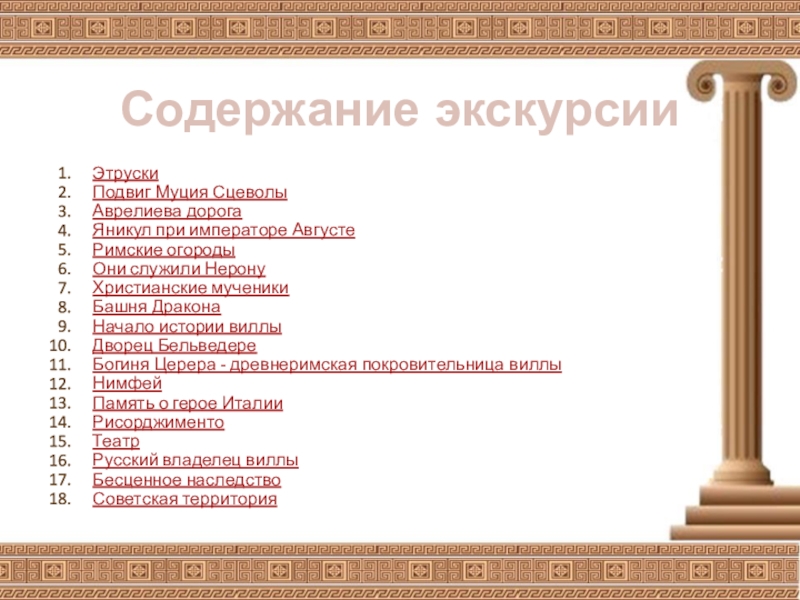 Содержание экскурсии

1. Этруски
2. Подвиг Муция Сцеволы
3. Аврелиева дорога
4. Яникул при императоре Августе
5. Римские огороды
6. Они служили Нерону
7. Христианские мученики
8. Башня Дракона
9. Начало истории виллы
10. Дворец Бельведере
11. Богиня Церера - древнеримская покровительница виллы
12. Нимфей
13. Память о герое Италии
14. Рисорджименто
15. Театр
16. Русский владелец виллы
17. Бесценное наследство
18. Советская территория